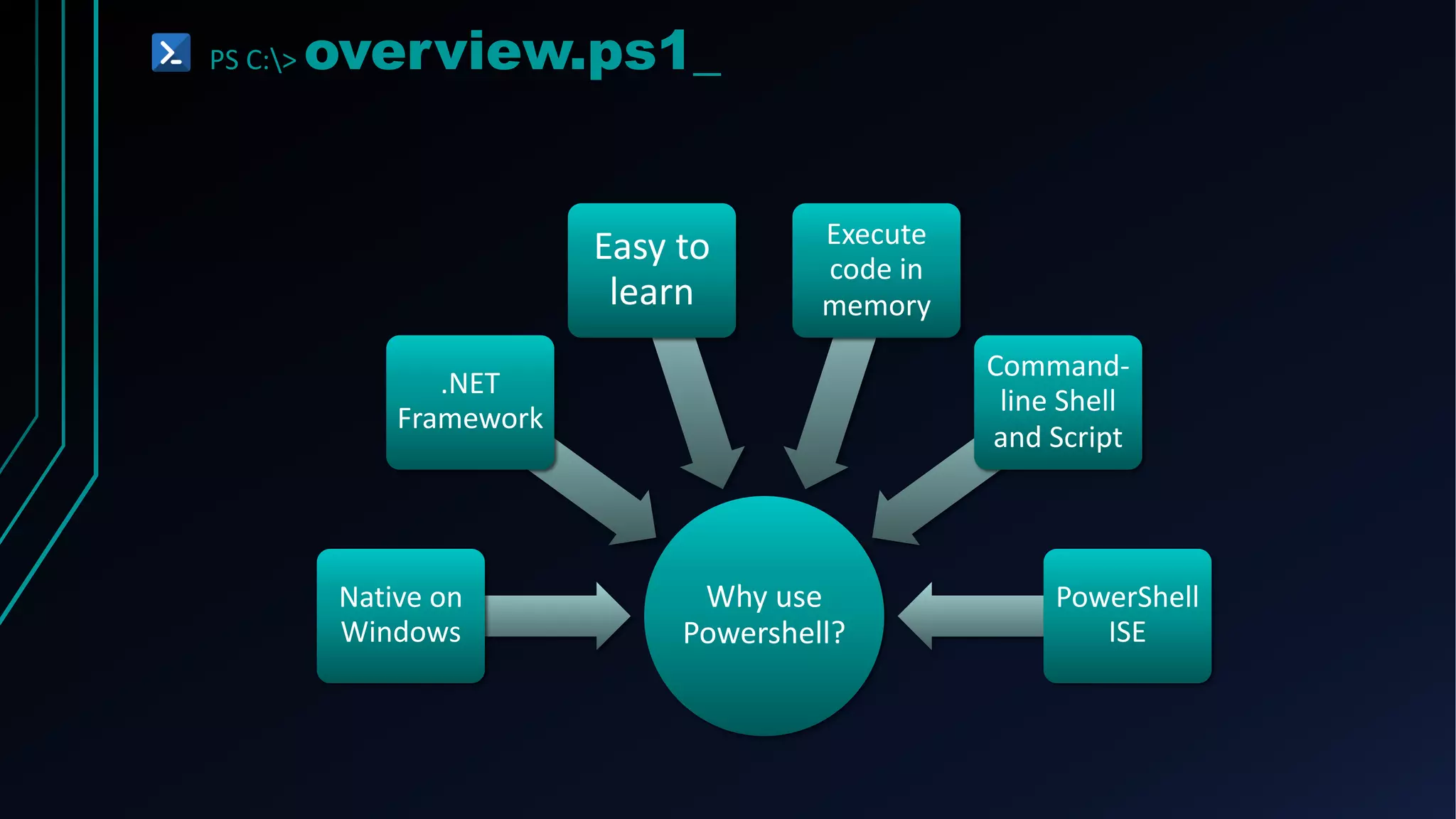 PS C:\> overview.ps1_

Easy to learn

Execute code in memory

.NET Framework

Command-line Shell and Script

Native on Windows

Why use Powershell?

PowerShell ISE